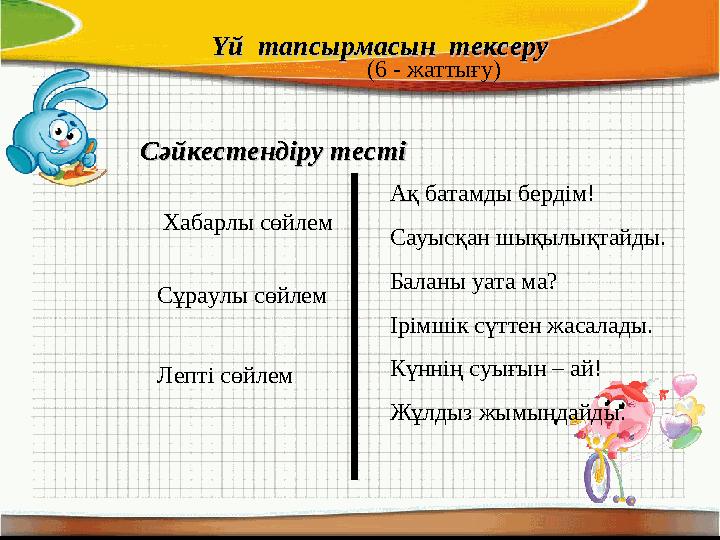 Үй тапсырмасын тексеру
(6 - жаттығу)

Сәйкестендіру тесті

Хабарлы сөйлем

Сұраулы сөйлем

Лепті сөйлем

Ақ батамды бердім!

Сауысқан шықылықтайды.

Баланы уата ма?

Ірімшік сүттен жасалады.

Күннің суығын – ай!

Жұлдыз жымыңдайды.